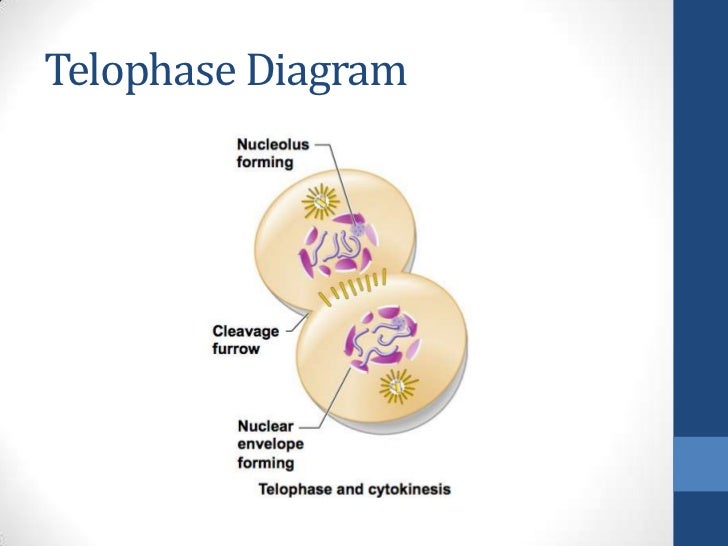 Telophase Diagram

Nucleolus forming

Cleavage furrow

Nuclear envelope forming

Telophase and cytokinesis